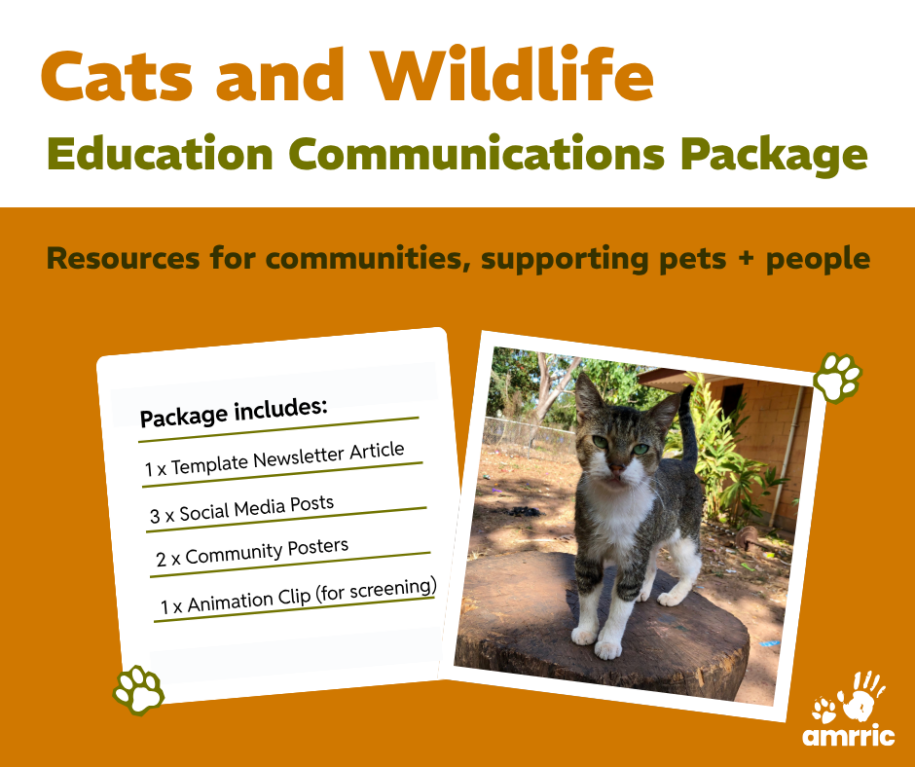 Cats and Wildlife
Education Communications Package

Resources for communities, supporting pets + people

Package includes:
1 x Template Newsletter Article
3 x Social Media Posts
2 x Community Posters
1 x Animation Clip (for screening)

amrric